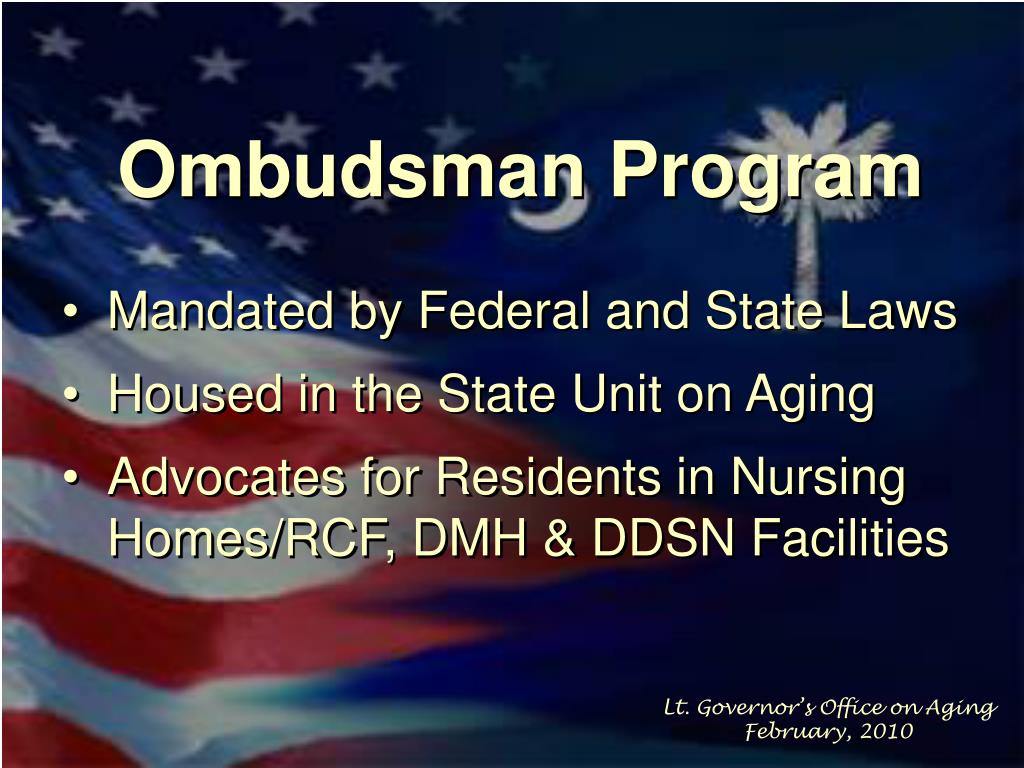 Ombudsman Program

• Mandated by Federal and State Laws
• Housed in the State Unit on Aging
• Advocates for Residents in Nursing Homes/RCF, DMH & DDSN Facilities

Lt. Governor's Office on Aging
February, 2010